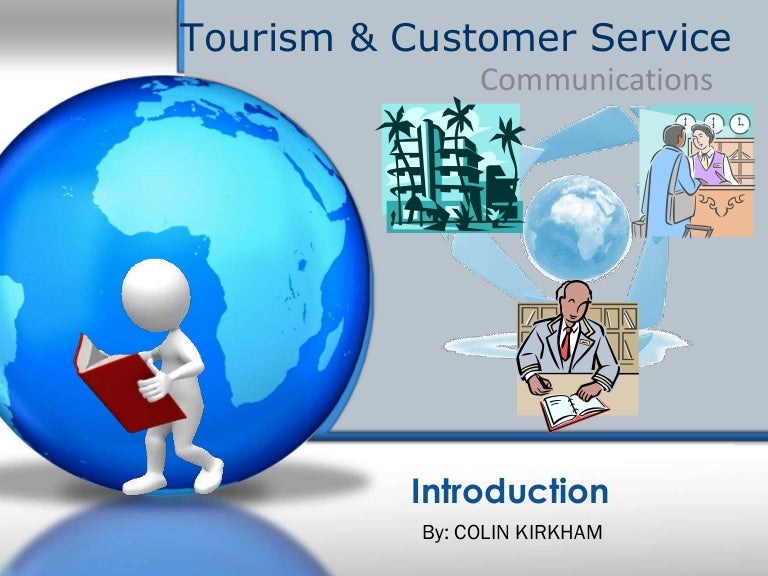 Tourism & Customer Service
Communications

Introduction
By: COLIN KIRKHAM